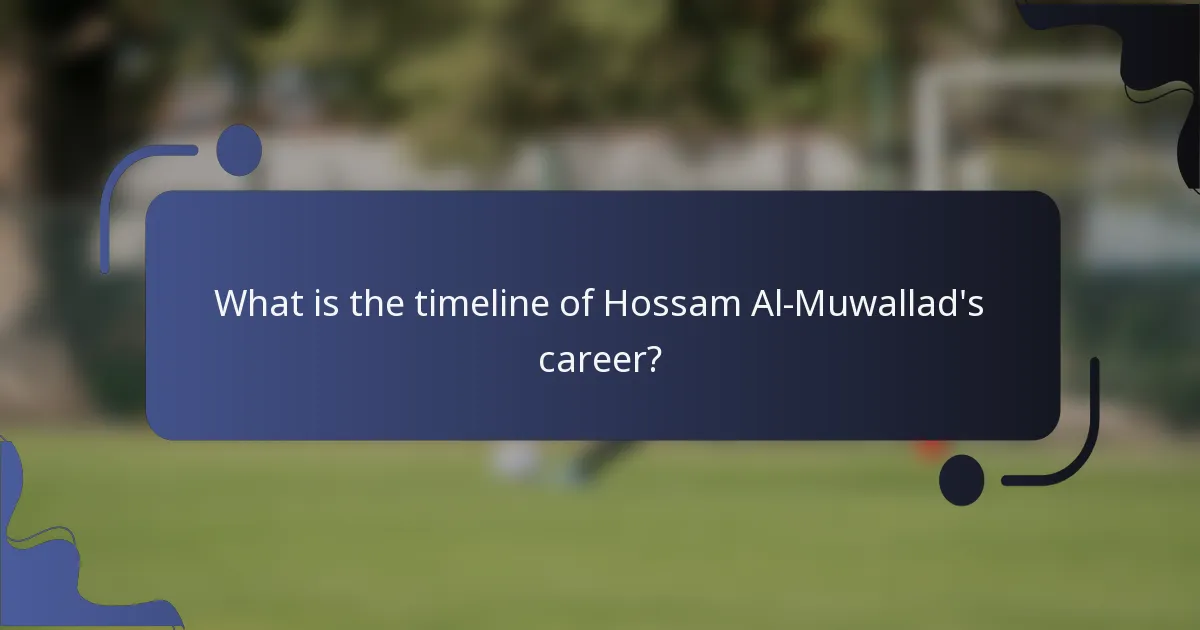 What is the timeline of Hossam Al-Muwallad's career?